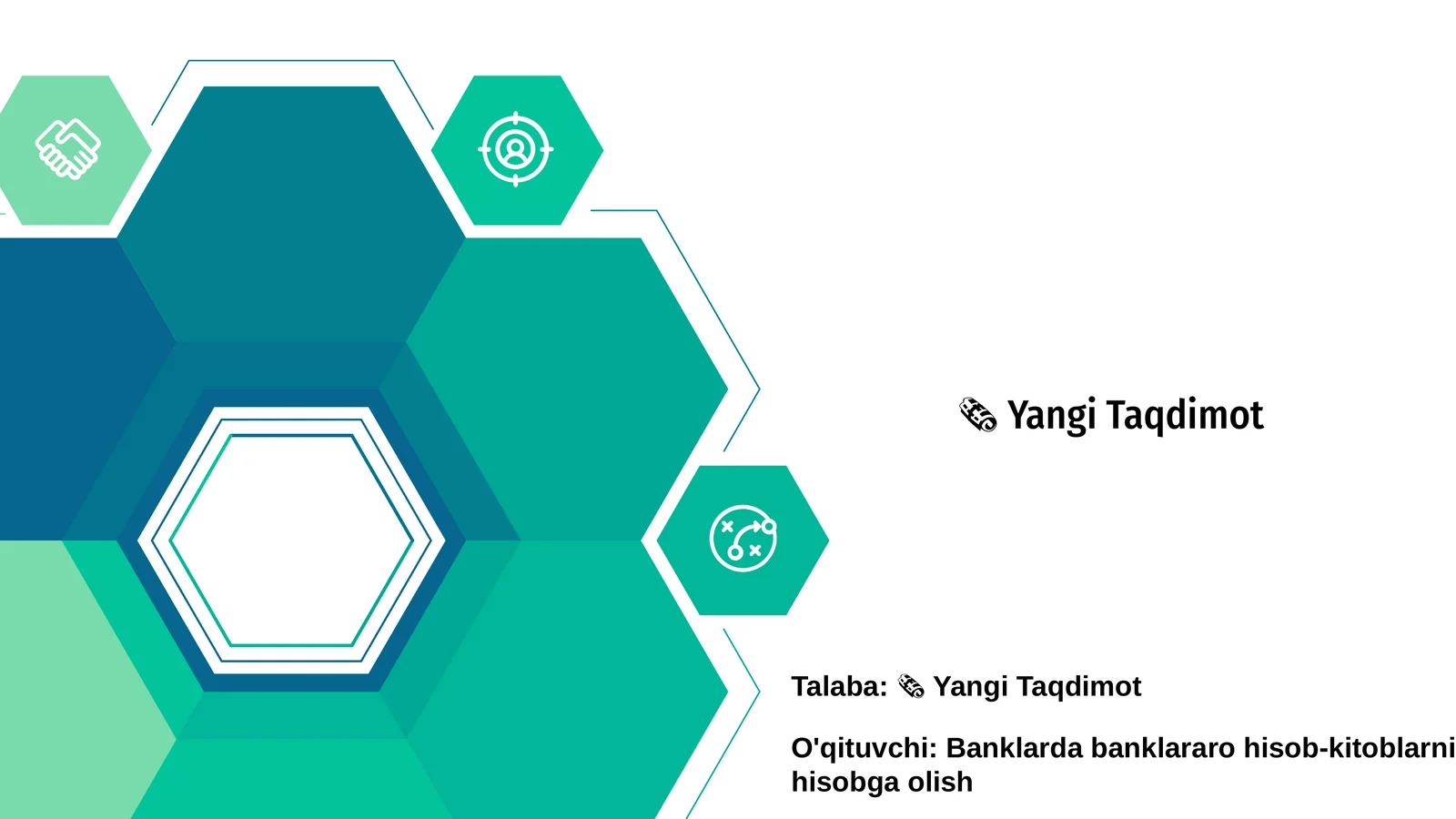 Yangi Taqdimot

Talaba: Yangi Taqdimot

O'qituvchi: Banklarda banklararo hisob-kitoblarni hisobga olish